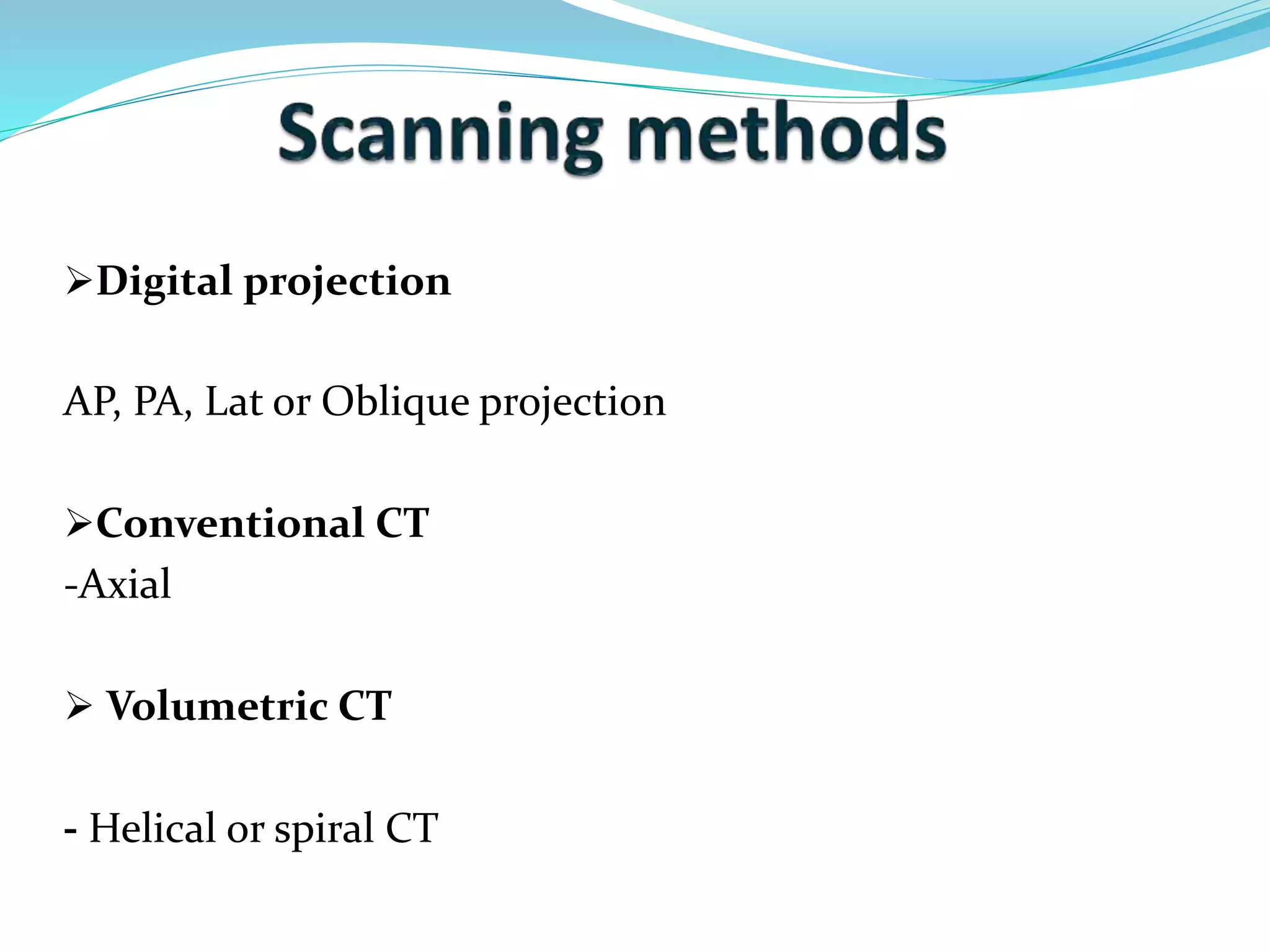 Scanning methods

➢Digital projection

AP, PA, Lat or Oblique projection

➢Conventional CT
-Axial

➢ Volumetric CT

- Helical or spiral CT